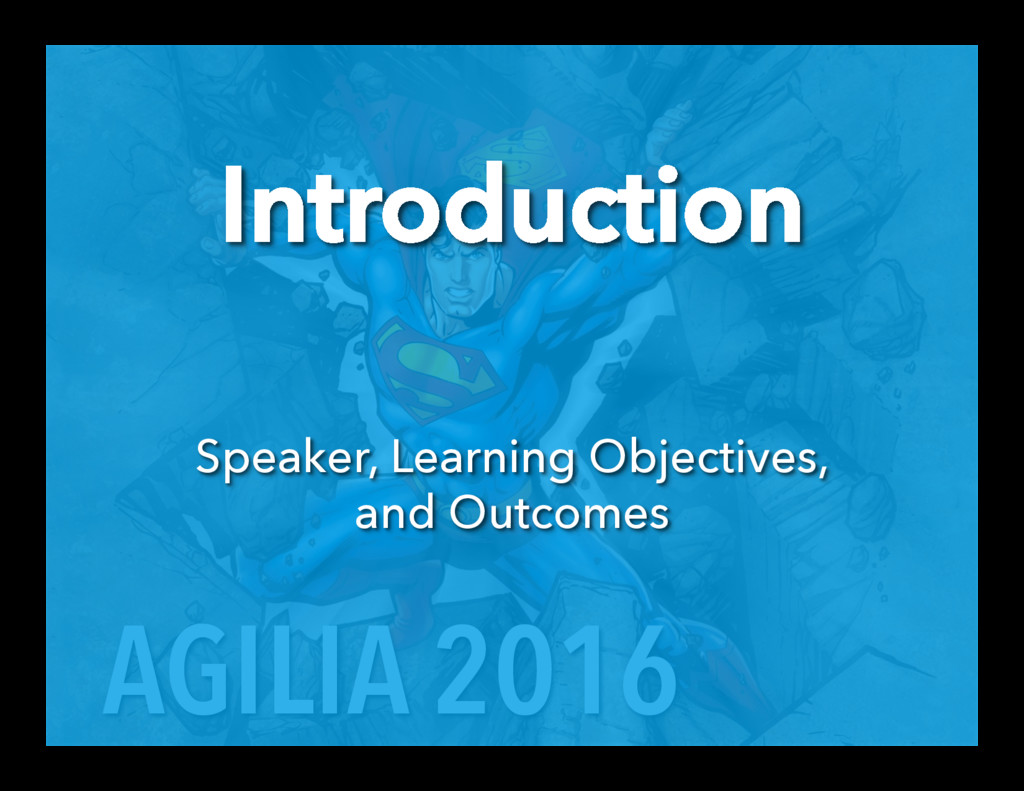 Introduction

Speaker, Learning Objectives, and Outcomes

AGILIA 2016